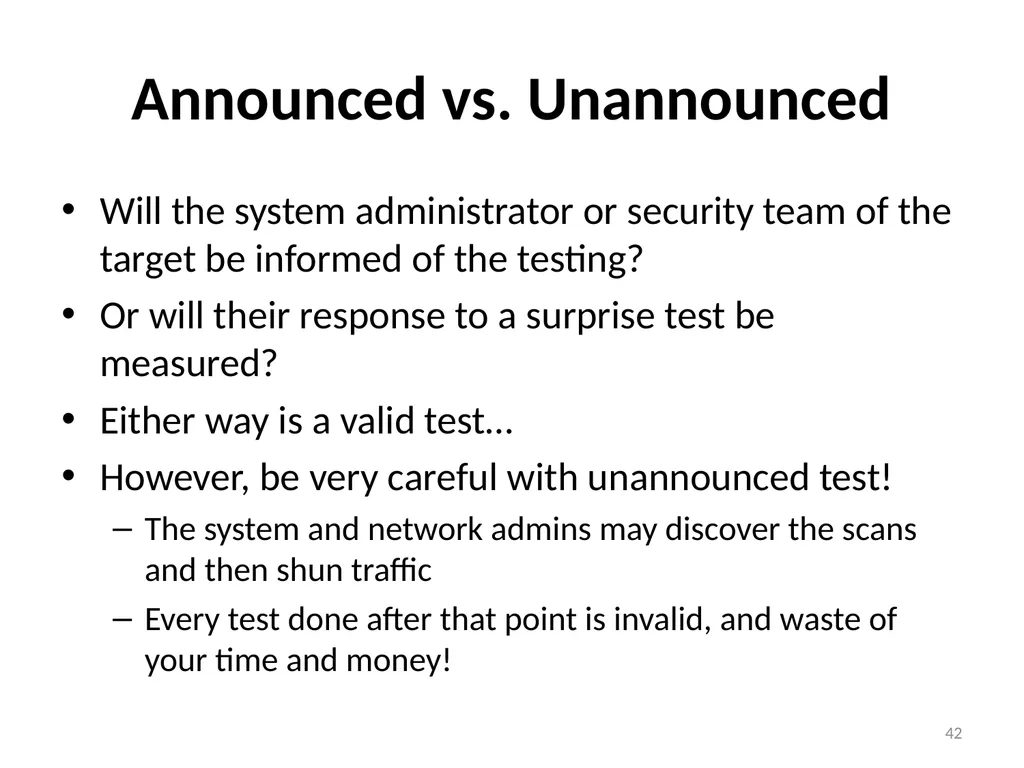 Announced vs. Unannounced

• Will the system administrator or security team of the target be informed of the testing?
• Or will their response to a surprise test be measured?
• Either way is a valid test…
• However, be very careful with unannounced test!
– The system and network admins may discover the scans and then shun traffic
– Every test done after that point is invalid, and waste of your time and money!

42